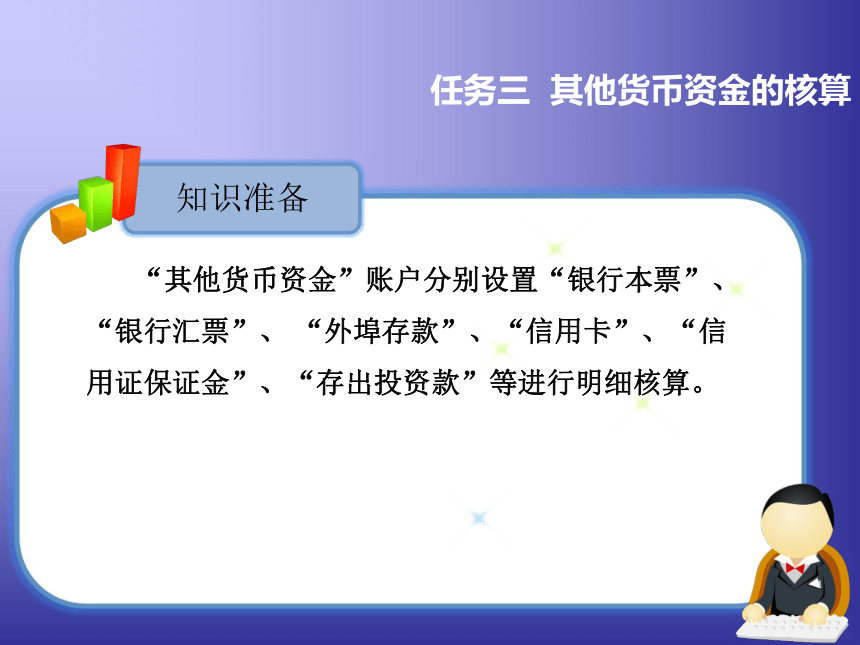 任务三 其他货币资金的核算

知识准备

“其他货币资金”账户分别设置“银行本票”、“银行汇票”、“外埠存款”、“信用卡”、“信用证保证金”、“存出投资款”等进行明细核算。